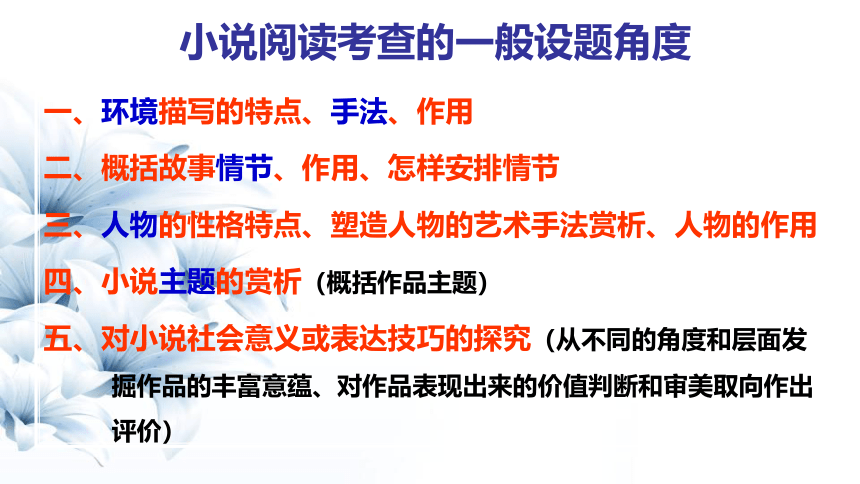 小说阅读考查的一般设题角度

一、环境描写的特点、手法、作用

二、概括故事情节、作用、怎样安排情节

三、人物的性格特点、塑造人物的艺术手法赏析、人物的作用

四、小说主题的赏析（概括作品主题）

五、对小说社会意义或表达技巧的探究（从不同的角度和层面发掘作品的丰富意蕴、对作品表现出来的价值判断和审美取向作出评价）